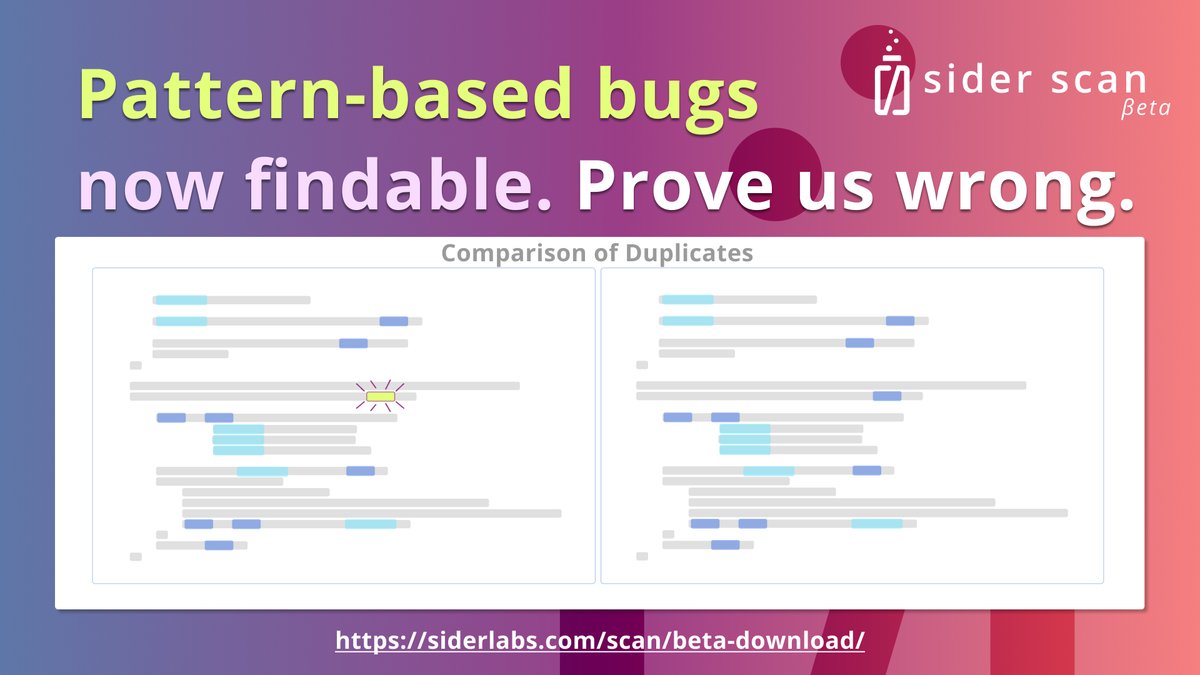 Pattern-based bugs now findable. Prove us wrong.

sider scan
βeta

Comparison of Duplicates

https://siderlabs.com/scan/beta-download/